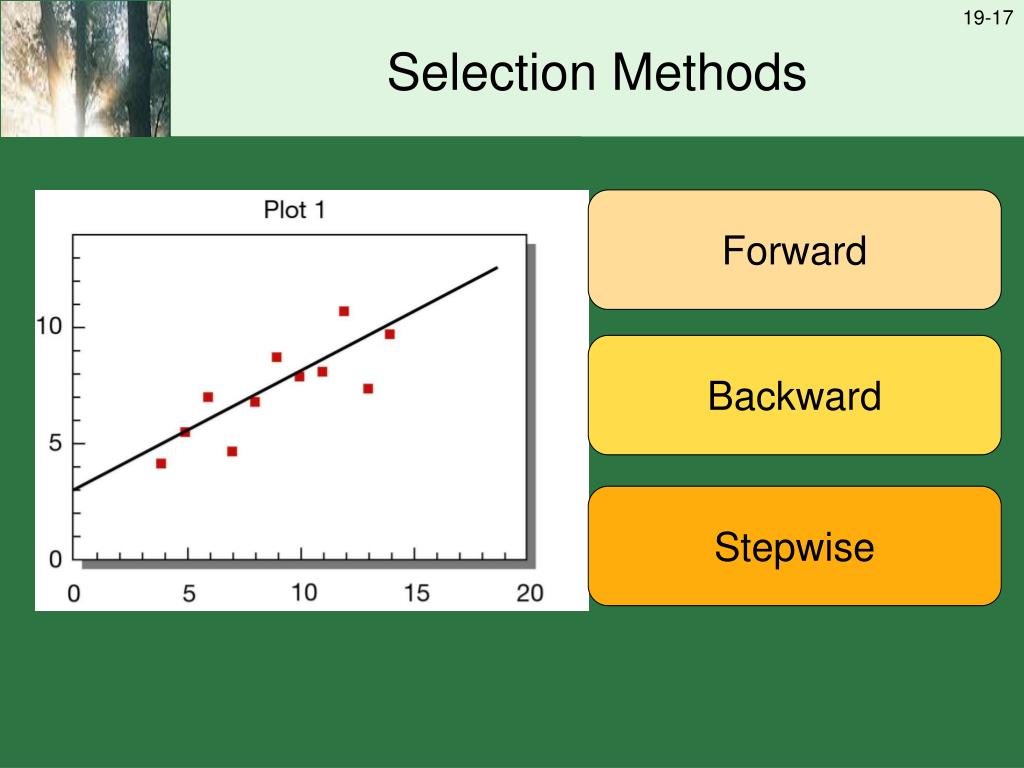 19-17

Selection Methods

Plot 1

10
5
0

0 5 10 15 20

Forward

Backward

Stepwise